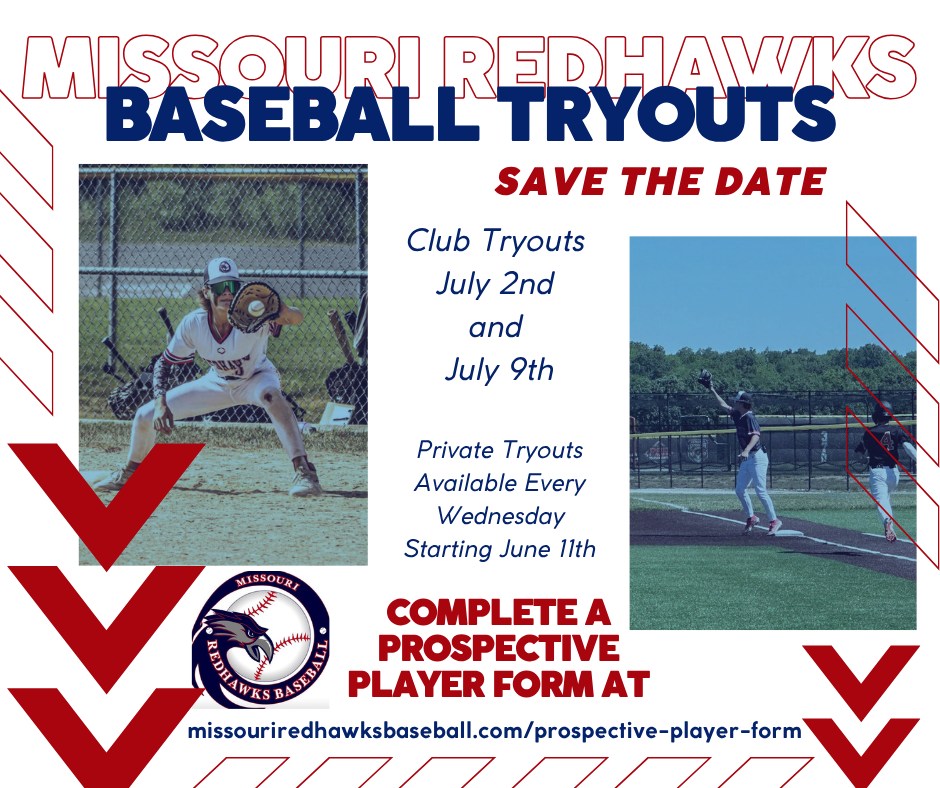 MISSOURI REDHAWKS
BASEBALL TRYOUTS

SAVE THE DATE

Club Tryouts
July 2nd
and
July 9th

Private Tryouts
Available Every
Wednesday
Starting June 11th

MISSOURI
REDHAWKS BASEBALL

COMPLETE A PROSPECTIVE PLAYER FORM AT

missouriredhawksbaseball.com/prospective-player-form